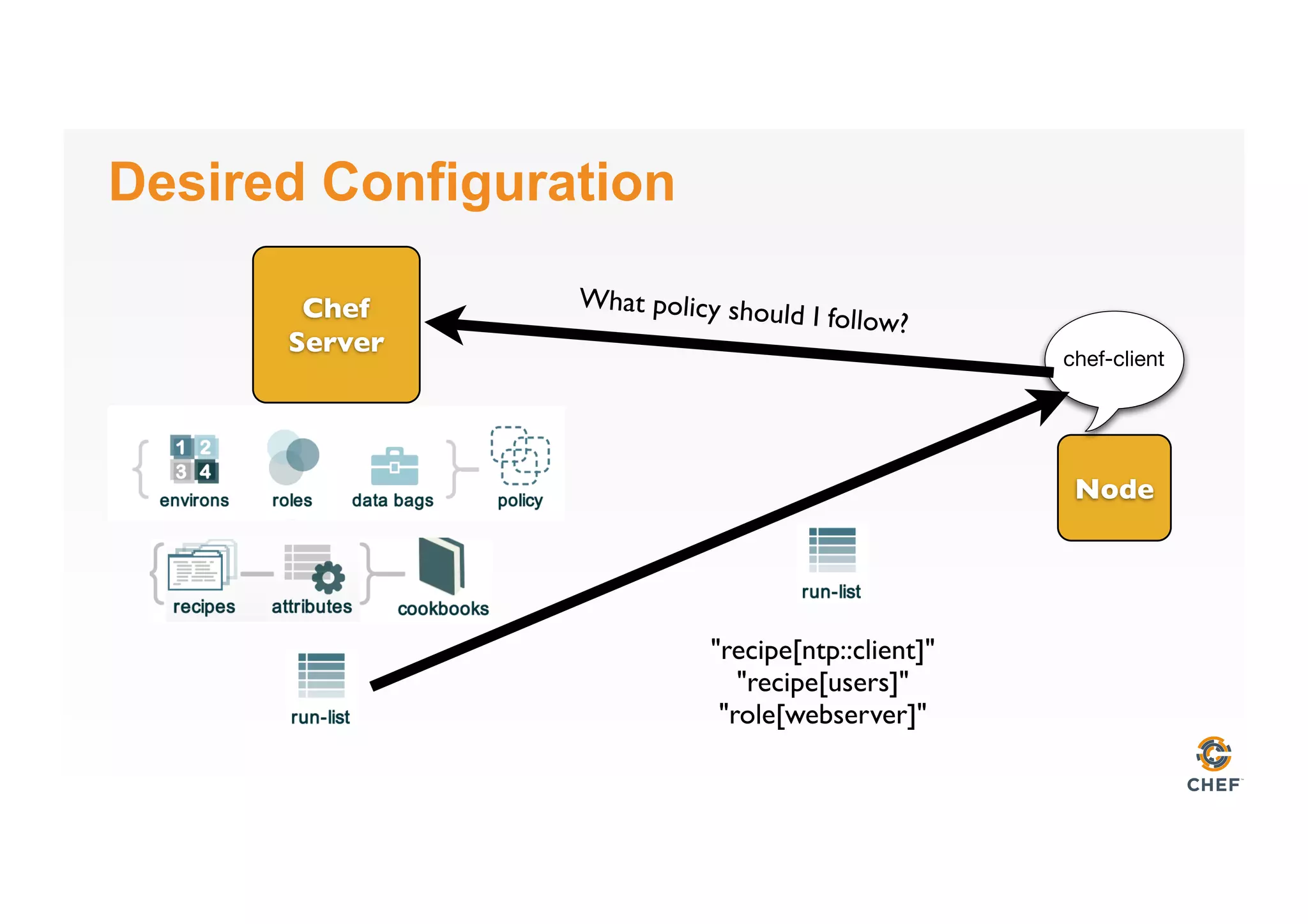 Desired Configuration

Chef Server

What policy should I follow?

chef-client

Node

1 2
3 4
environs

roles

data bags

policy

recipes

attributes

cookbooks

run-list

run-list

"recipe[ntp::client]"
"recipe[users]"
"role[webserver]"

CHEF